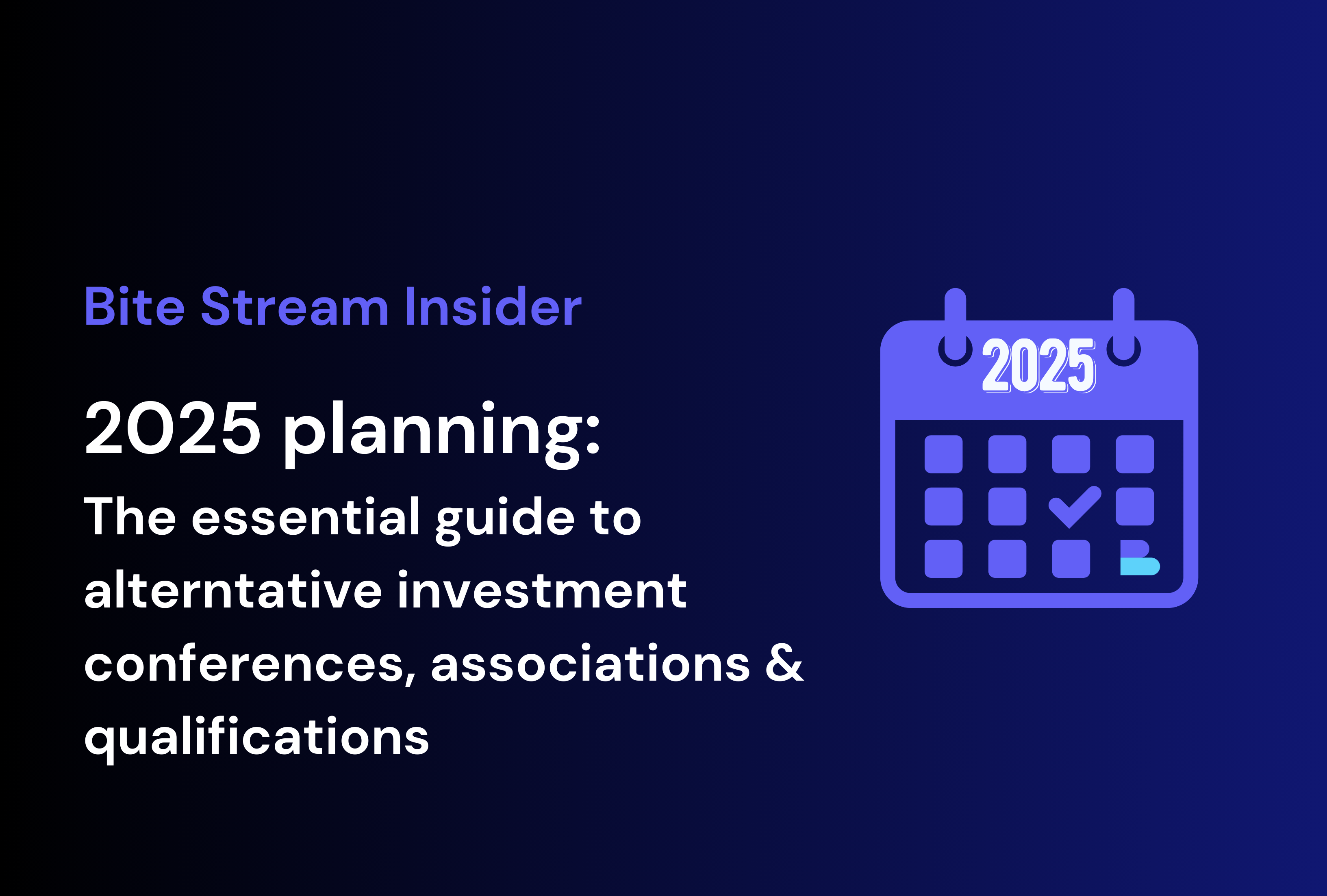 Bite Stream Insider

2025 planning:

The essential guide to alterntative investment conferences, associations & qualifications

2025